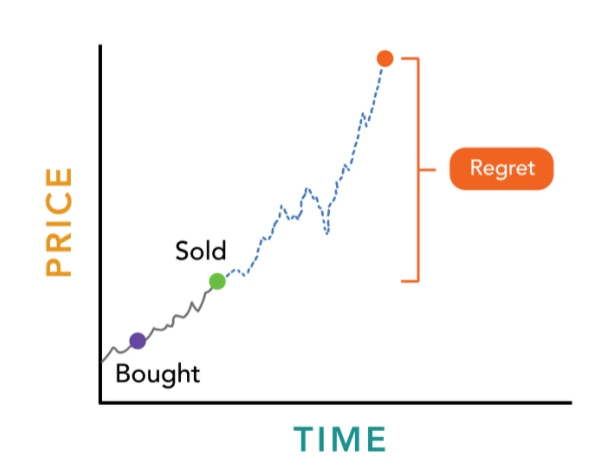 PRICE

Regret

Sold

Bought

TIME